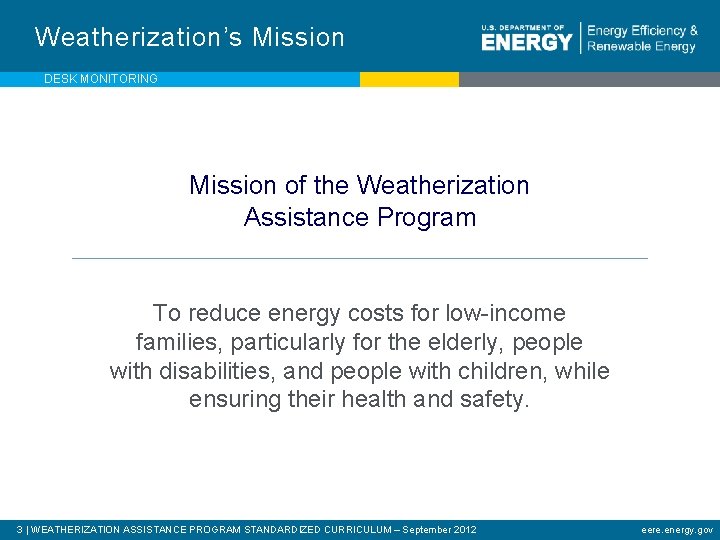 Weatherization's Mission

U.S. DEPARTMENT OF ENERGY | Energy Efficiency & Renewable Energy

DESK MONITORING

Mission of the Weatherization Assistance Program

To reduce energy costs for low-income families, particularly for the elderly, people with disabilities, and people with children, while ensuring their health and safety.

3 | WEATHERIZATION ASSISTANCE PROGRAM STANDARDIZED CURRICULUM – September 2012

eere.energy.gov